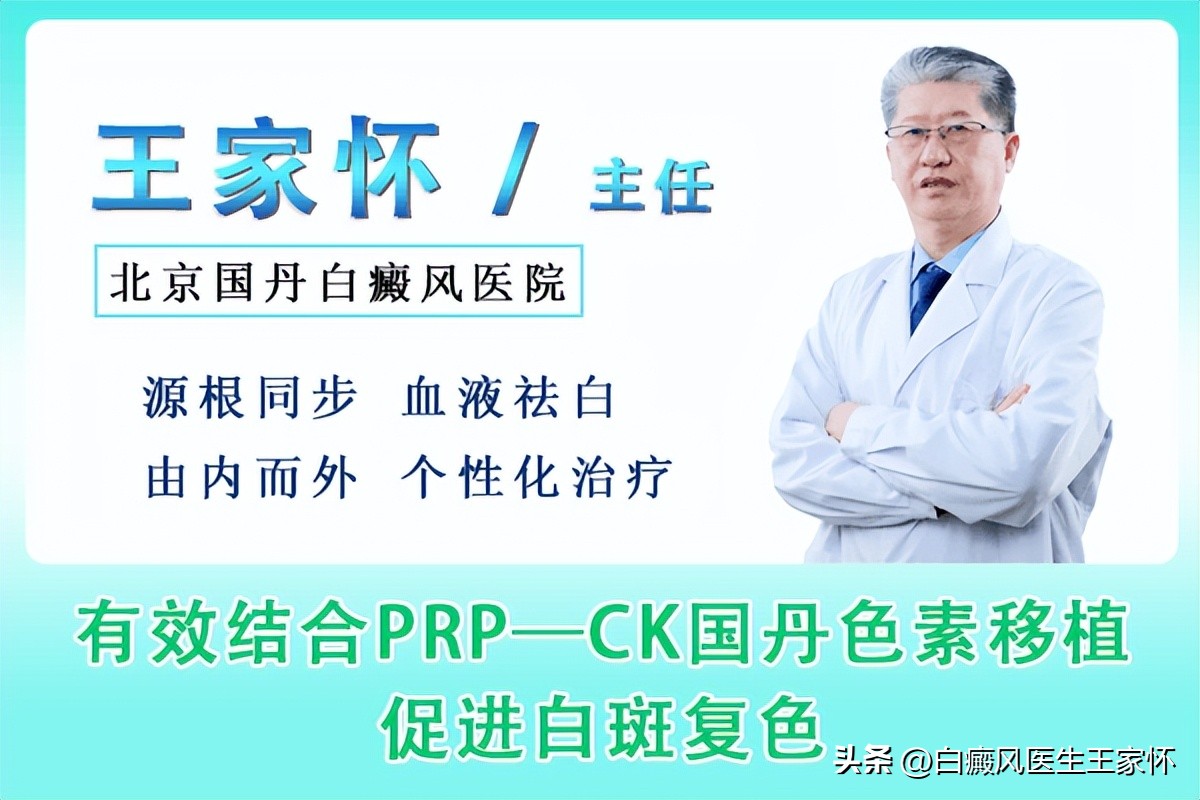 王家怀 / 主任

北京国丹白癜风医院

源根同步 血液祛白

由内而外 个性化治疗

有效结合PRP—CK国丹色素移植
促进白斑复色

头条 @白癜风医生王家怀